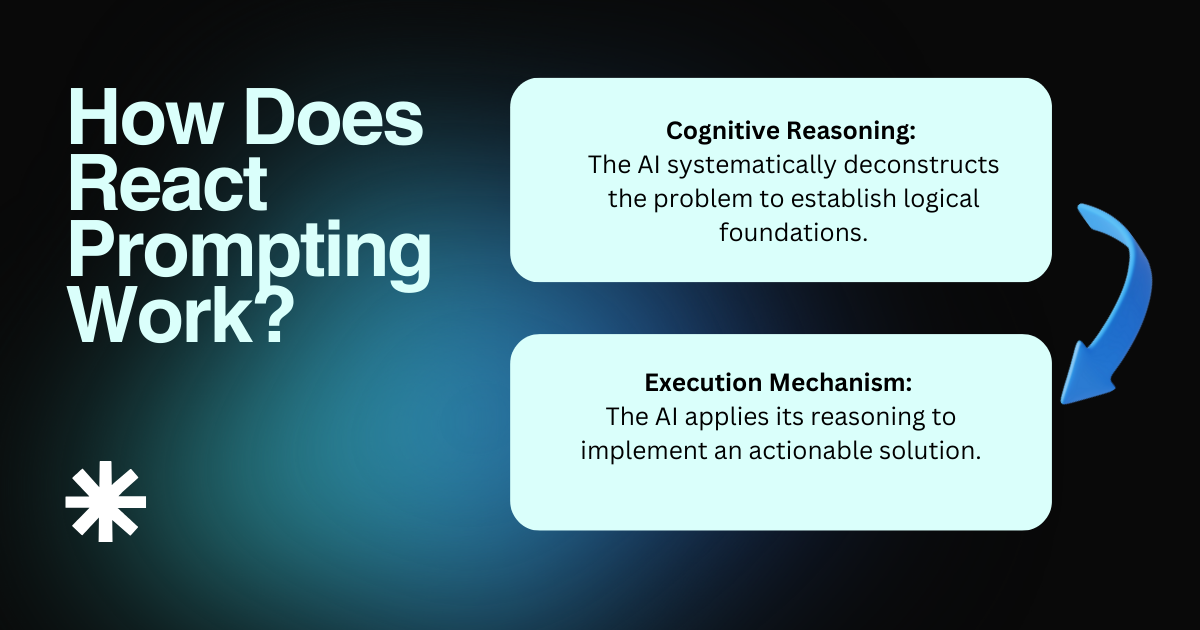 How Does React Prompting Work?

Cognitive Reasoning:
The AI systematically deconstructs the problem to establish logical foundations.

Execution Mechanism:
The AI applies its reasoning to implement an actionable solution.